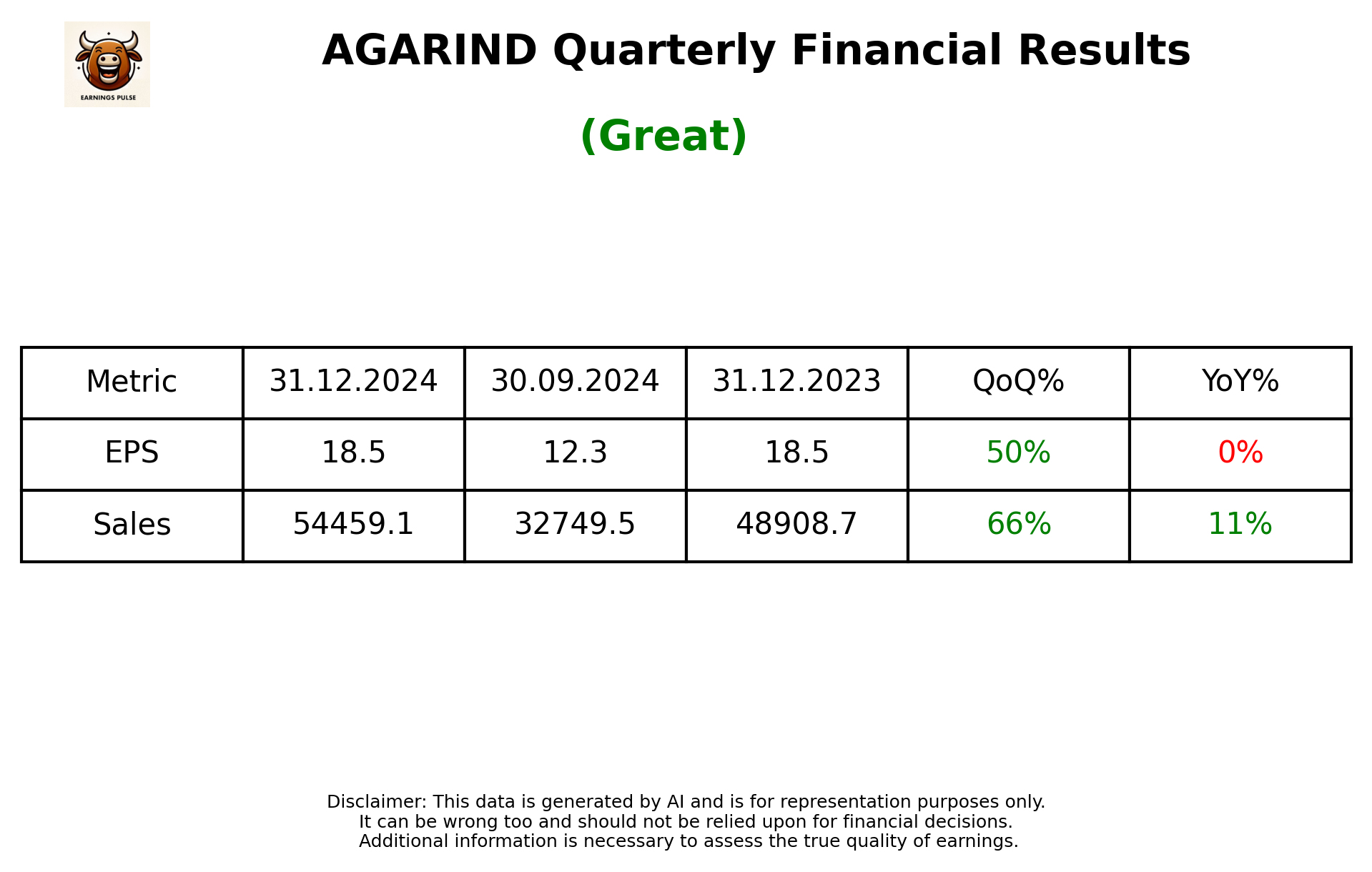 EARNINGS PULSE

AGARIND Quarterly Financial Results

(Great)

| Metric | 31.12.2024 | 30.09.2024 | 31.12.2023 | QoQ% | YoY% |
|---|---|---|---|---|---|
| EPS | 18.5 | 12.3 | 18.5 | 50% | 0% |
| Sales | 54459.1 | 32749.5 | 48908.7 | 66% | 11% |

Disclaimer: This data is generated by AI and is for representation purposes only. It can be wrong too and should not be relied upon for financial decisions. Additional information is necessary to assess the true quality of earnings.